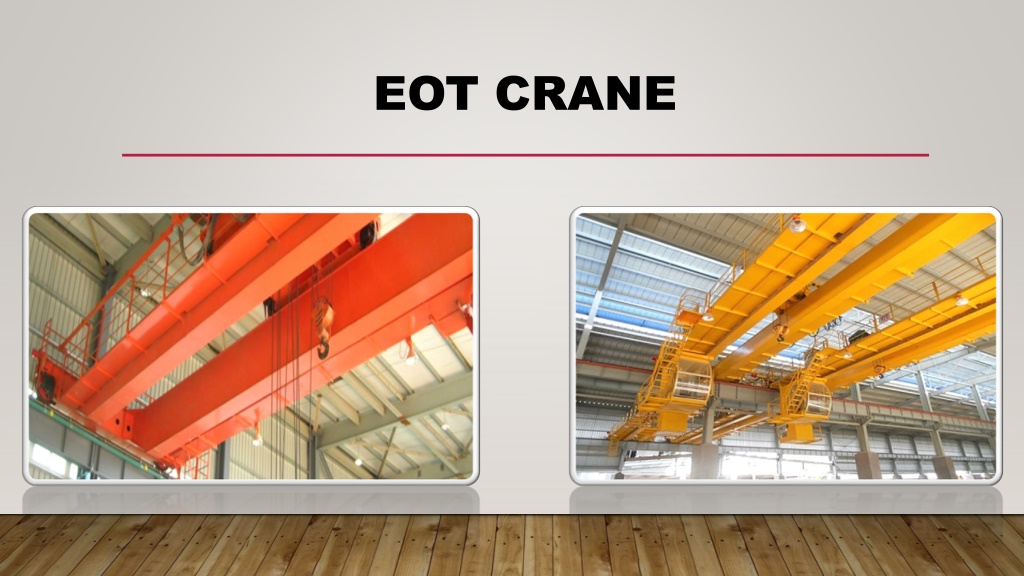 EOT CRANE